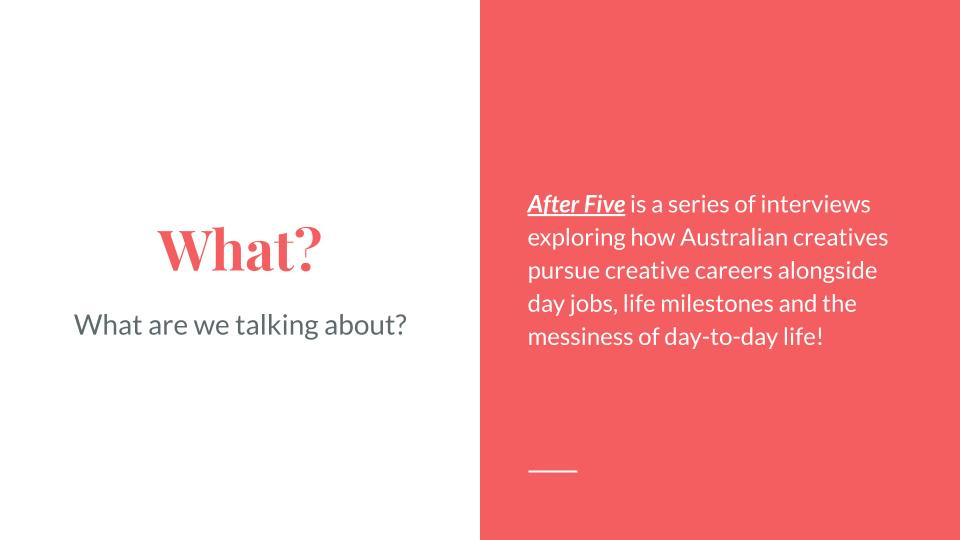 What?

What are we talking about?

After Five is a series of interviews exploring how Australian creatives pursue creative careers alongside day jobs, life milestones and the messiness of day-to-day life!